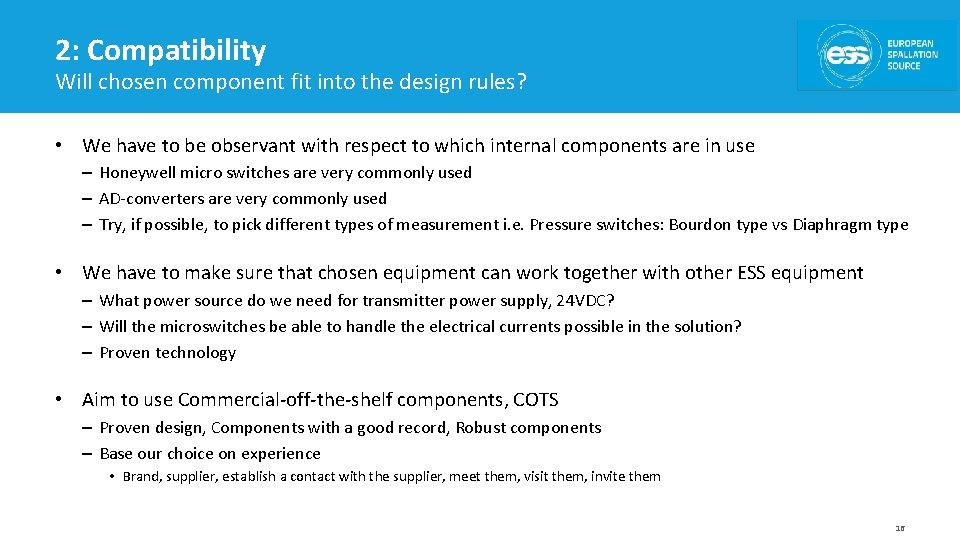 2: Compatibility
Will chosen component fit into the design rules?

ess EUROPEAN SPALLATION SOURCE

• We have to be observant with respect to which internal components are in use
– Honeywell micro switches are very commonly used
– AD-converters are very commonly used
– Try, if possible, to pick different types of measurement i.e. Pressure switches: Bourdon type vs Diaphragm type

• We have to make sure that chosen equipment can work together with other ESS equipment
– What power source do we need for transmitter power supply, 24VDC?
– Will the microswitches be able to handle the electrical currents possible in the solution?
– Proven technology

• Aim to use Commercial-off-the-shelf components, COTS
– Proven design, Components with a good record, Robust components
– Base our choice on experience
• Brand, supplier, establish a contact with the supplier, meet them, visit them, invite them

16